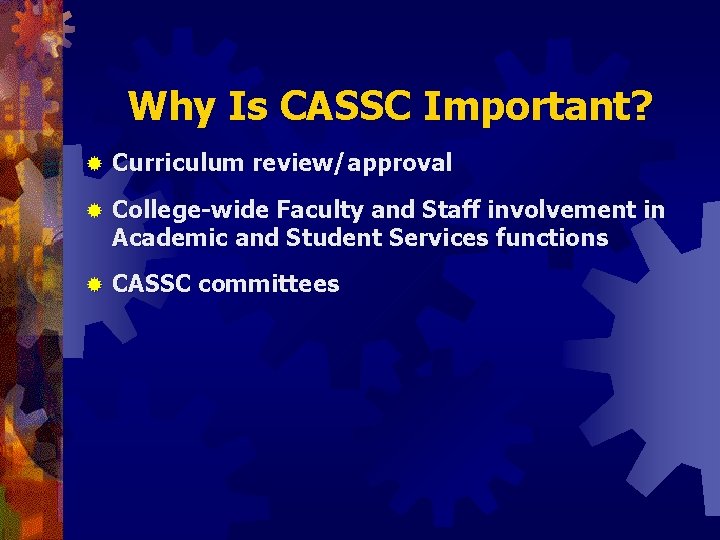 Why Is CASSC Important?

Curriculum review/approval

College-wide Faculty and Staff involvement in Academic and Student Services functions

CASSC committees